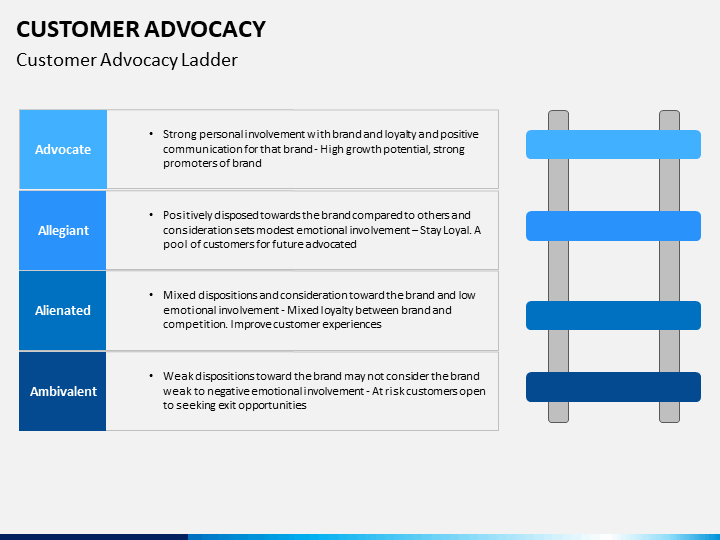 CUSTOMER ADVOCACY

Customer Advocacy Ladder

| Advocate | • Strong personal involvement with brand and loyalty and positive communication for that brand - High growth potential, strong promoters of brand |
|---|---|
| Allegiant | • Positively disposed towards the brand compared to others and consideration sets modest emotional involvement – Stay Loyal. A pool of customers for future advocated |
| Alienated | • Mixed dispositions and consideration toward the brand and low emotional involvement - Mixed loyalty between brand and competition. Improve customer experiences |
| Ambivalent | • Weak dispositions toward the brand may not consider the brand weak to negative emotional involvement - At risk customers open to seeking exit opportunities |